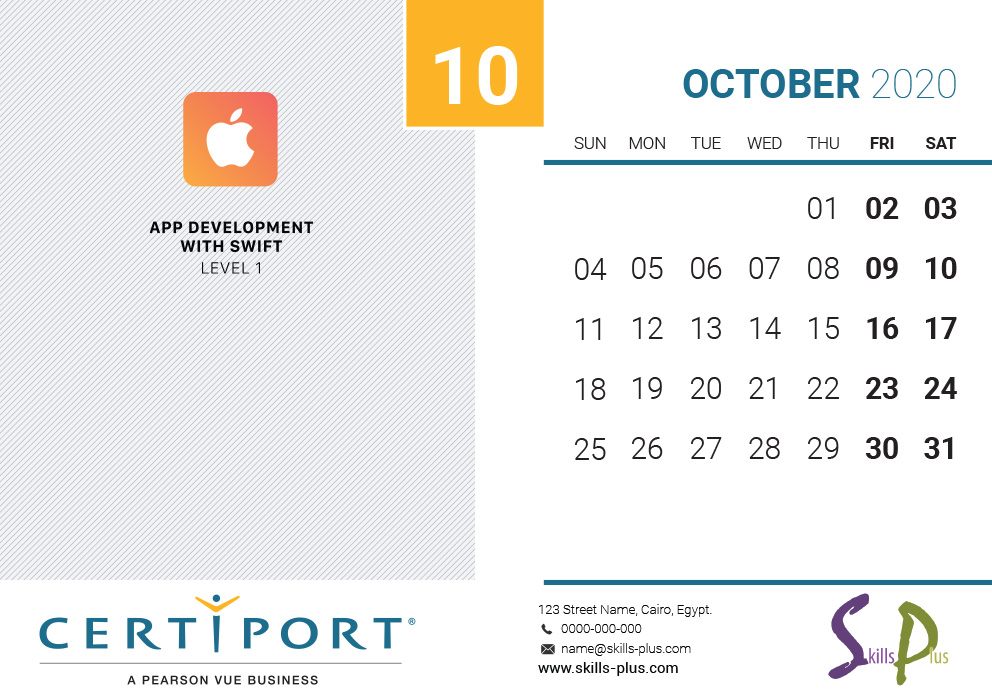 APP DEVELOPMENT WITH SWIFT
LEVEL 1

10

OCTOBER 2020

| SUN | MON | TUE | WED | THU | FRI | SAT |
|---|---|---|---|---|---|---|
| | | | | 01 | 02 | 03 |
| 04 | 05 | 06 | 07 | 08 | 09 | 10 |
| 11 | 12 | 13 | 14 | 15 | 16 | 17 |
| 18 | 19 | 20 | 21 | 22 | 23 | 24 |
| 25 | 26 | 27 | 28 | 29 | 30 | 31 |

CERTIPORT®
A PEARSON VUE BUSINESS

123 Street Name, Cairo, Egypt.
0000-000-000
name@skills-plus.com
www.skills-plus.com

Skills Plus